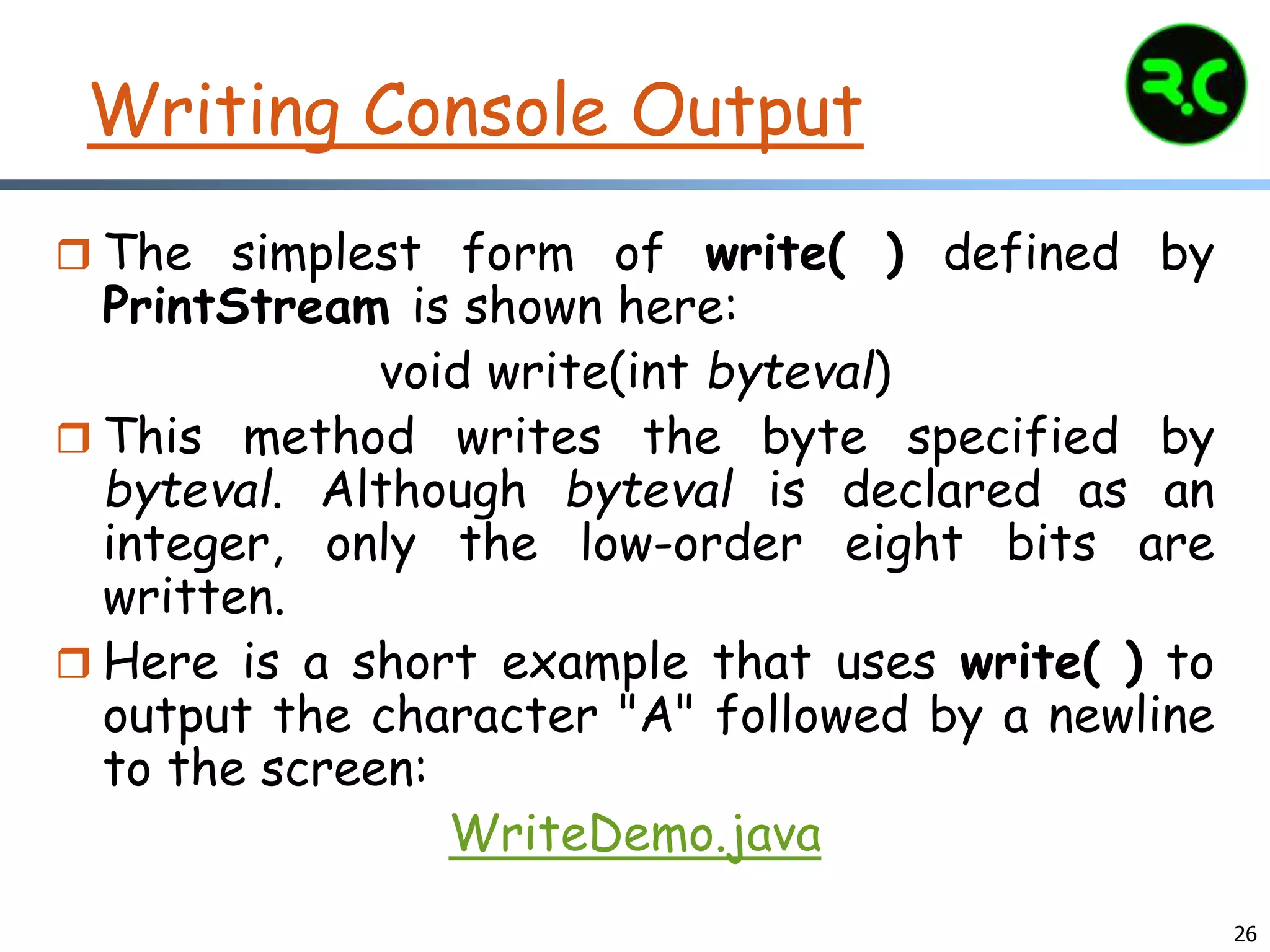 Writing Console Output

R.C

The simplest form of write( ) defined by PrintStream is shown here:

void write(int byteval)

This method writes the byte specified by byteval. Although byteval is declared as an integer, only the low-order eight bits are written.

Here is a short example that uses write( ) to output the character "A" followed by a newline to the screen:

WriteDemo.java

26